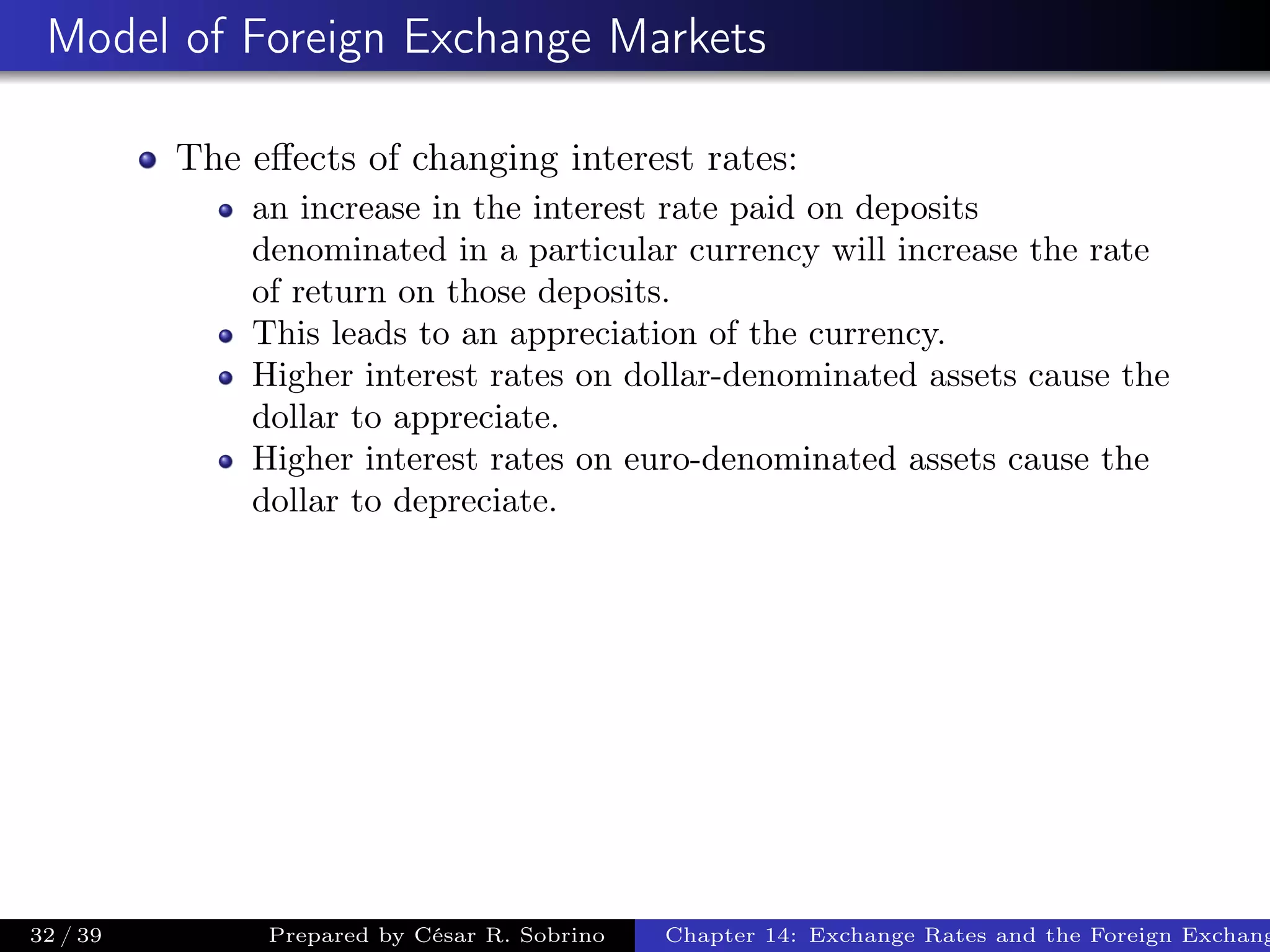 Model of Foreign Exchange Markets

- The effects of changing interest rates:
  - an increase in the interest rate paid on deposits denominated in a particular currency will increase the rate of return on those deposits.
  - This leads to an appreciation of the currency.
  - Higher interest rates on dollar-denominated assets cause the dollar to appreciate.
  - Higher interest rates on euro-denominated assets cause the dollar to depreciate.

32 / 39 Prepared by César R. Sobrino Chapter 14: Exchange Rates and the Foreign Exchang